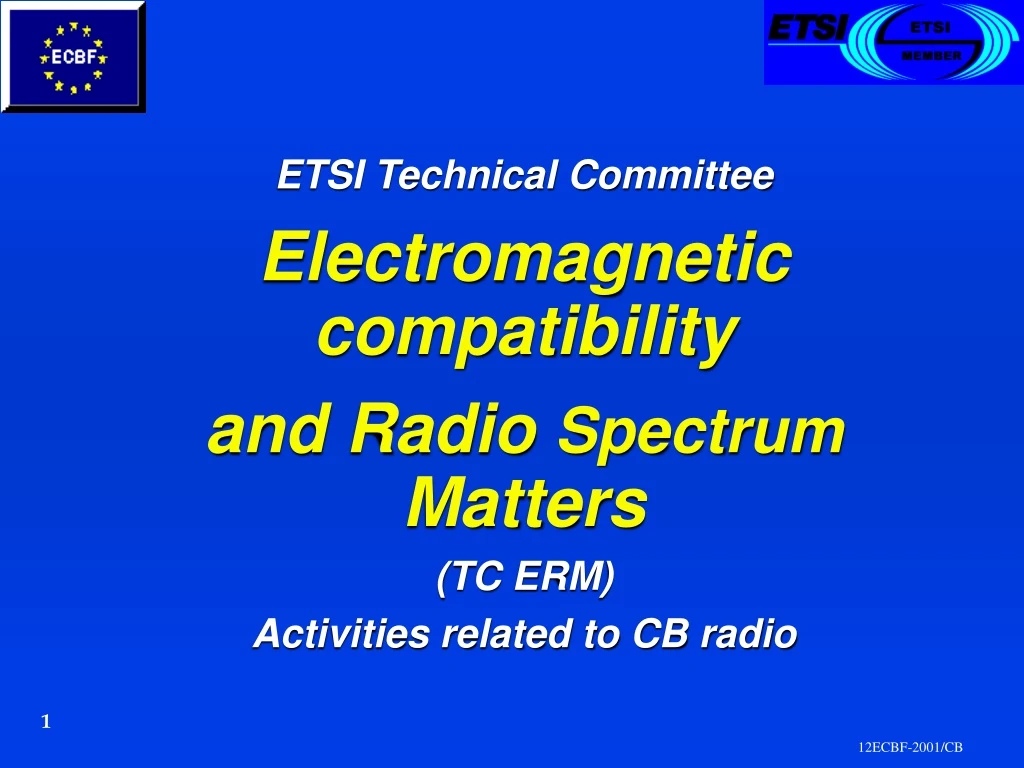 ECBF

ETSI ETSI MEMBER

ETSI Technical Committee

Electromagnetic compatibility

and Radio Spectrum Matters

(TC ERM)

Activities related to CB radio

1

12ECBF-2001/CB